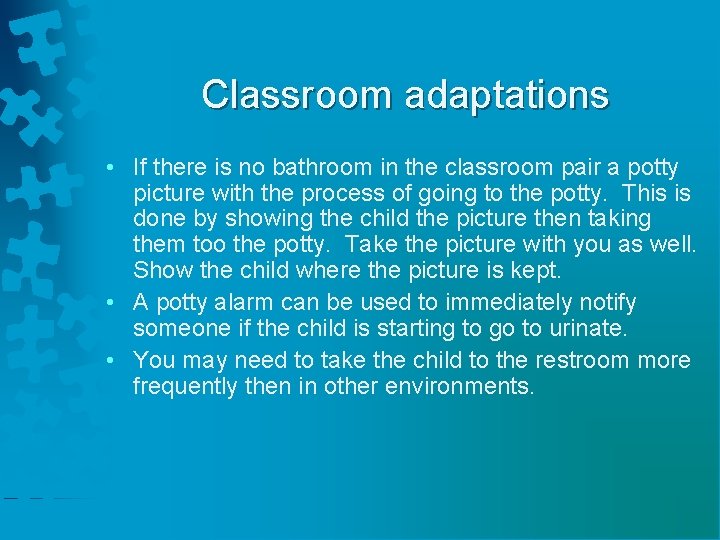 Classroom adaptations

• If there is no bathroom in the classroom pair a potty picture with the process of going to the potty. This is done by showing the child the picture then taking them too the potty. Take the picture with you as well. Show the child where the picture is kept.
• A potty alarm can be used to immediately notify someone if the child is starting to go to urinate.
• You may need to take the child to the restroom more frequently then in other environments.